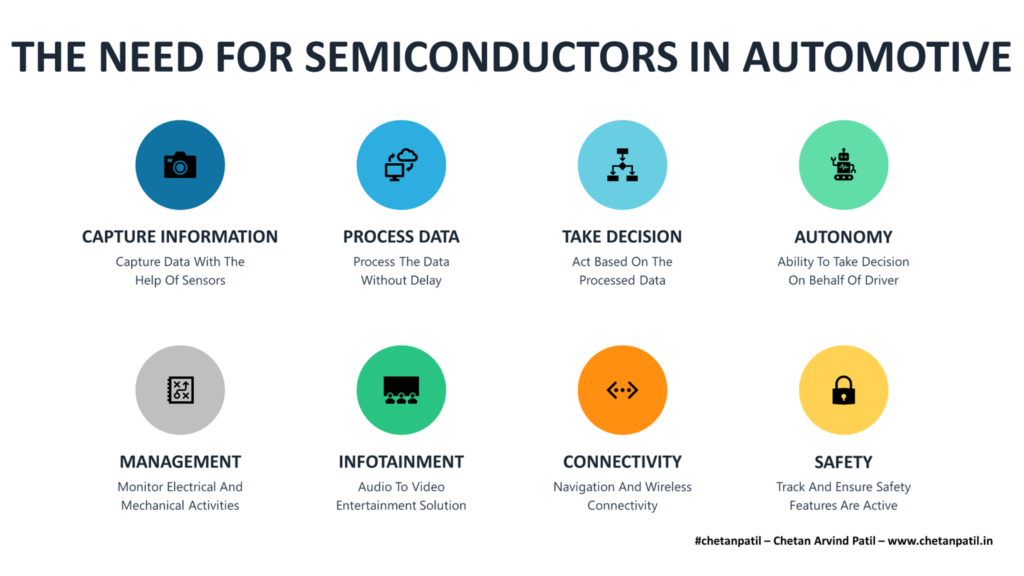 THE NEED FOR SEMICONDUCTORS IN AUTOMOTIVE

CAPTURE INFORMATION
Capture Data With The Help Of Sensors

PROCESS DATA
Process The Data Without Delay

TAKE DECISION
Act Based On The Processed Data

AUTONOMY
Ability To Take Decision On Behalf Of Driver

MANAGEMENT
Monitor Electrical And Mechanical Activities

INFOTAINMENT
Audio To Video Entertainment Solution

CONNECTIVITY
Navigation And Wireless Connectivity

SAFETY
Track And Ensure Safety Features Are Active

#chetanpatil – Chetan Arvind Patil – www.chetanpatil.in